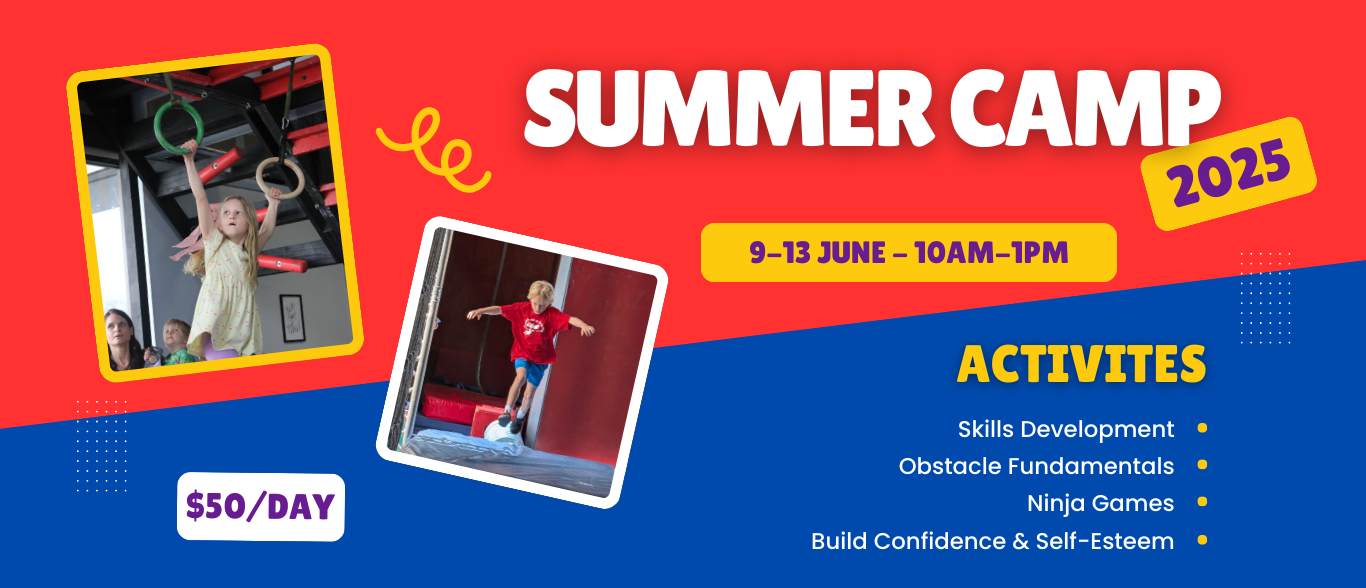 SUMMER CAMP
2025

9-13 JUNE - 10AM-1PM

ACTIVITES

Skills Development
Obstacle Fundamentals
Ninja Games
Build Confidence & Self-Esteem

$50/DAY